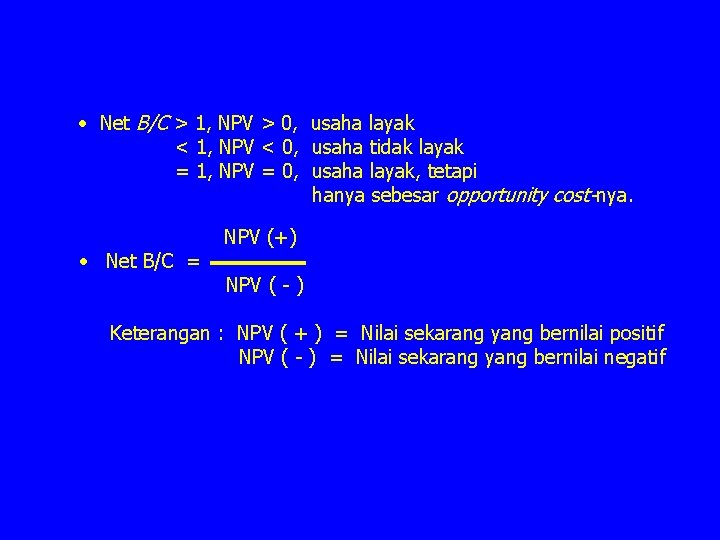 • Net B/C > 1, NPV > 0, usaha layak
< 1, NPV < 0, usaha tidak layak
= 1, NPV = 0, usaha layak, tetapi hanya sebesar opportunity cost-nya.

• Net B/C $= \frac{\text{NPV (+)}}{\text{NPV ( - )}}$

Keterangan : NPV ( + ) = Nilai sekarang yang bernilai positif
NPV ( - ) = Nilai sekarang yang bernilai negatif